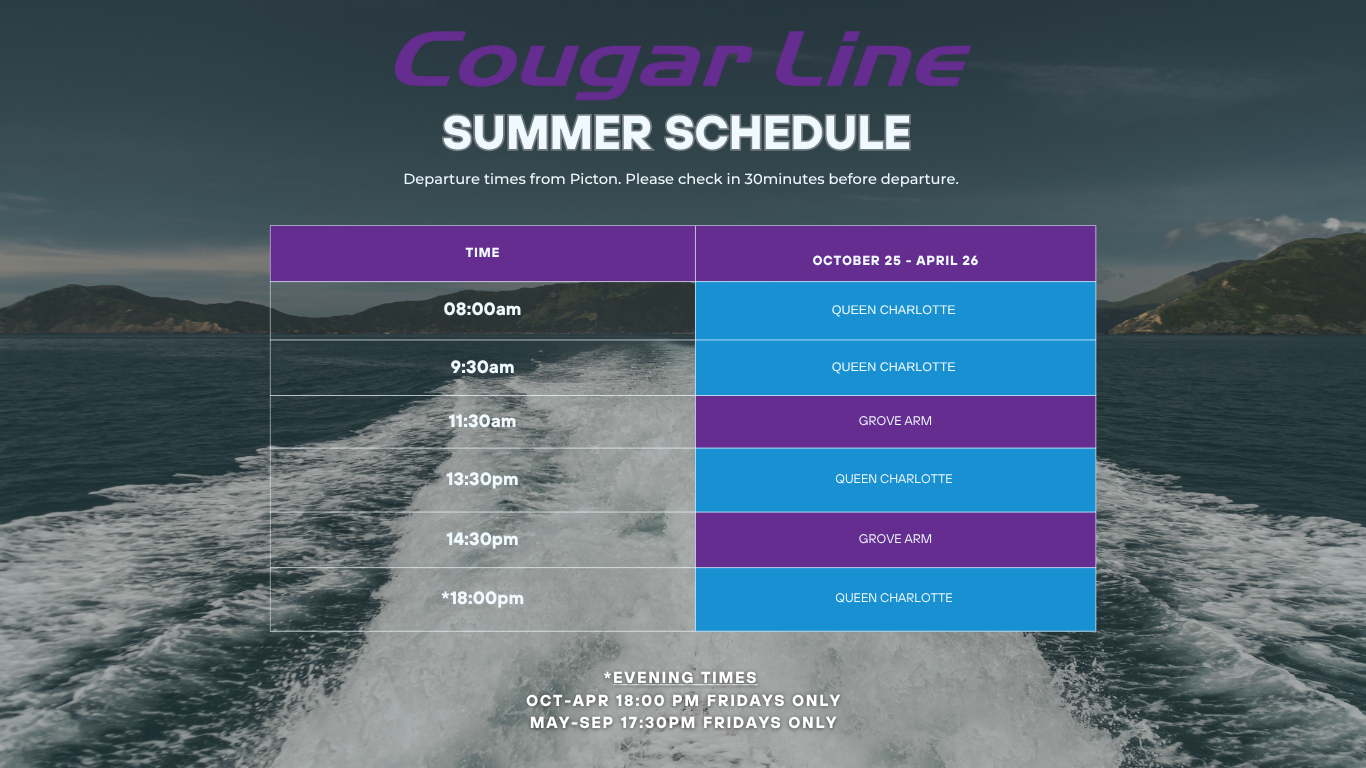 Cougar Line
SUMMER SCHEDULE

Departure times from Picton. Please check in 30minutes before departure.

| TIME | OCTOBER 25 - APRIL 26 |
|---|---|
| 08:00am | QUEEN CHARLOTTE |
| 9:30am | QUEEN CHARLOTTE |
| 11:30am | GROVE ARM |
| 13:30pm | QUEEN CHARLOTTE |
| 14:30pm | GROVE ARM |
| *18:00pm | QUEEN CHARLOTTE |

*EVENING TIMES
OCT-APR 18:00 PM FRIDAYS ONLY
MAY-SEP 17:30PM FRIDAYS ONLY